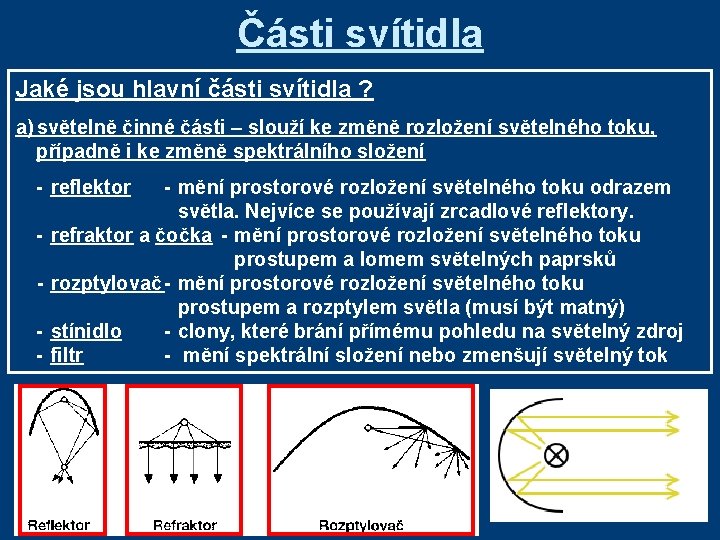 Části svítidla

Jaké jsou hlavní části svítidla ?

a) světelně činné části – slouží ke změně rozložení světelného toku, případně i ke změně spektrálního složení

- reflektor - mění prostorové rozložení světelného toku odrazem světla. Nejvíce se používají zrcadlové reflektory.
- refraktor a čočka - mění prostorové rozložení světelného toku prostupem a lomem světelných paprsků
- rozptylovač - mění prostorové rozložení světelného toku prostupem a rozptylem světla (musí být matný)
- stínidlo - clony, které brání přímému pohledu na světelný zdroj
- filtr - mění spektrální složení nebo zmenšují světelný tok

Reflektor

Refraktor

Rozptylovač